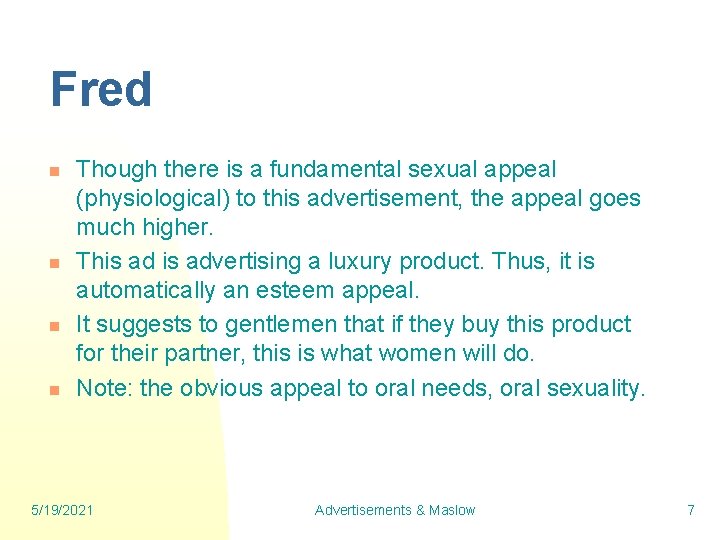 Fred

- Though there is a fundamental sexual appeal (physiological) to this advertisement, the appeal goes much higher.
- This ad is advertising a luxury product. Thus, it is automatically an esteem appeal.
- It suggests to gentlemen that if they buy this product for their partner, this is what women will do.
- Note: the obvious appeal to oral needs, oral sexuality.

5/19/2021

Advertisements & Maslow

7